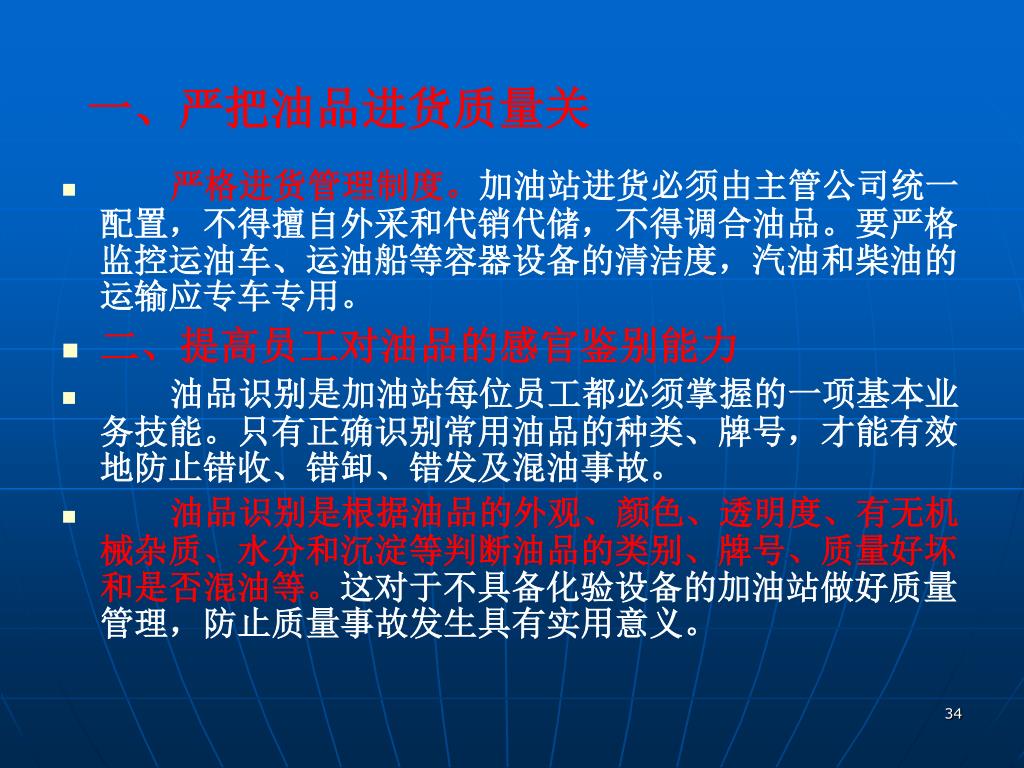 一、严把油品进货质量关

严格进货管理制度。加油站进货必须由主管公司统一配置，不得擅自外采和代销代储，不得调合油品。要严格监控运油车、运油船等容器设备的清洁度，汽油和柴油的运输应专车专用。

二、提高员工对油品的感官鉴别能力

油品识别是加油站每位员工都必须掌握的一项基本业务技能。只有正确识别常用油品的种类、牌号，才能有效地防止错收、错卸、错发及混油事故。

油品识别是根据油品的外观、颜色、透明度、有无机械杂质、水分和沉淀等判断油品的类别、牌号、质量好坏和是否混油等。这对于不具备化验设备的加油站做好质量管理，防止质量事故发生具有实用意义。

34